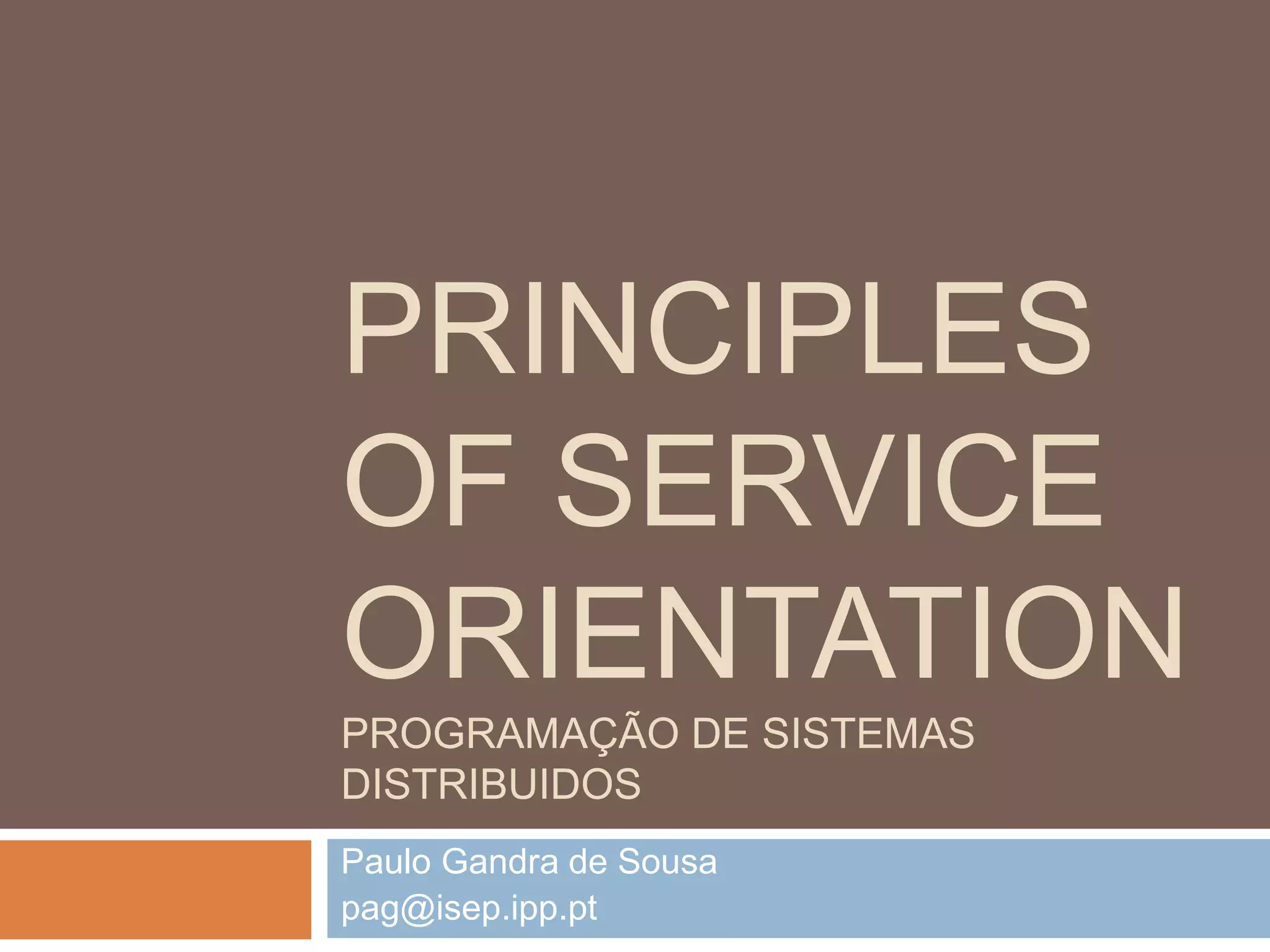 PRINCIPLES OF SERVICE ORIENTATION

PROGRAMAÇÃO DE SISTEMAS DISTRIBUIDOS

Paulo Gandra de Sousa
pag@isep.ipp.pt